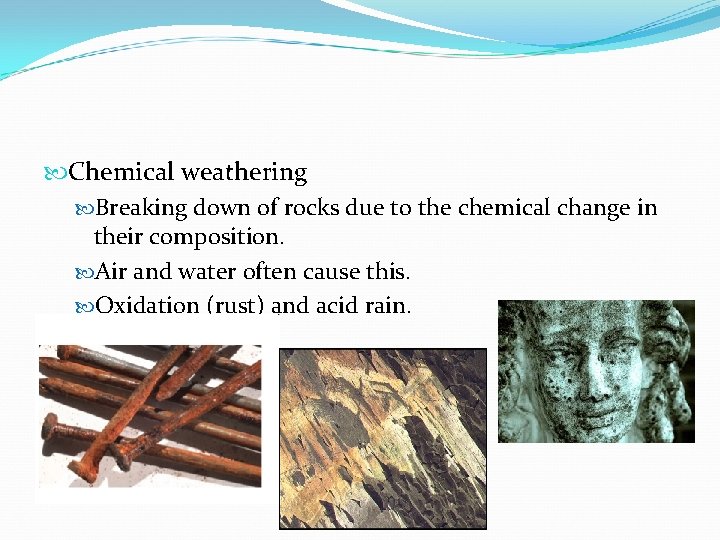 Chemical weathering

Breaking down of rocks due to the chemical change in their composition.

Air and water often cause this.

Oxidation (rust) and acid rain.